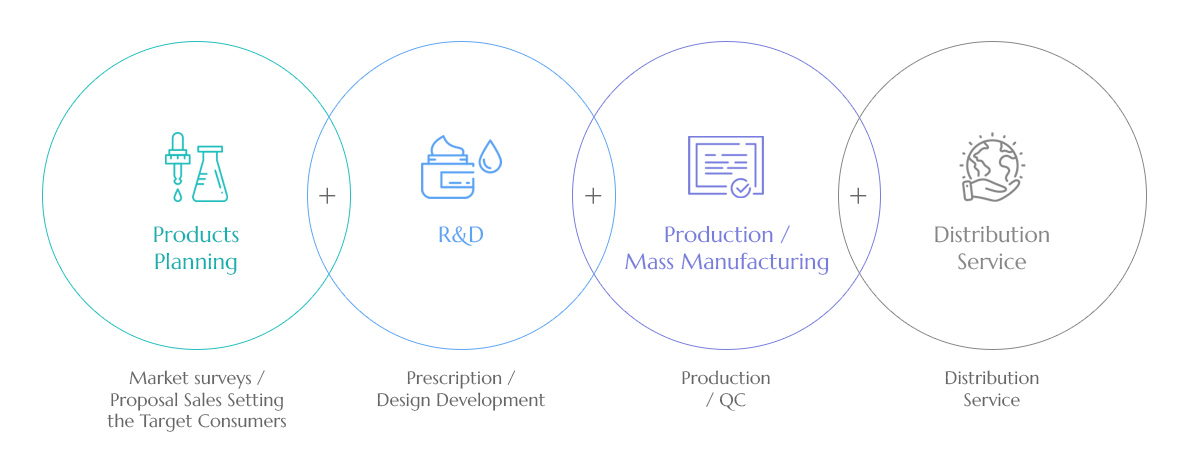 Products Planning

+

R&D

+

Production / Mass Manufacturing

+

Distribution Service

Market surveys / Proposal Sales Setting the Target Consumers

Prescription / Design Development

Production / QC

Distribution Service